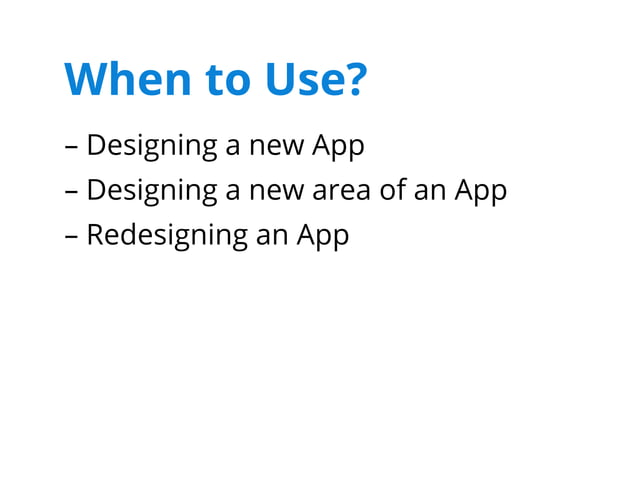 When to Use?

– Designing a new App
– Designing a new area of an App
– Redesigning an App